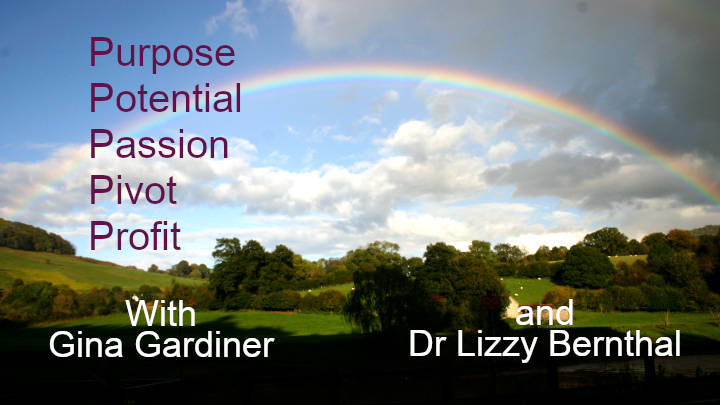 Purpose
Potential
Passion
Pivot
Profit

With
Gina Gardiner

and
Dr Lizzy Bernthal